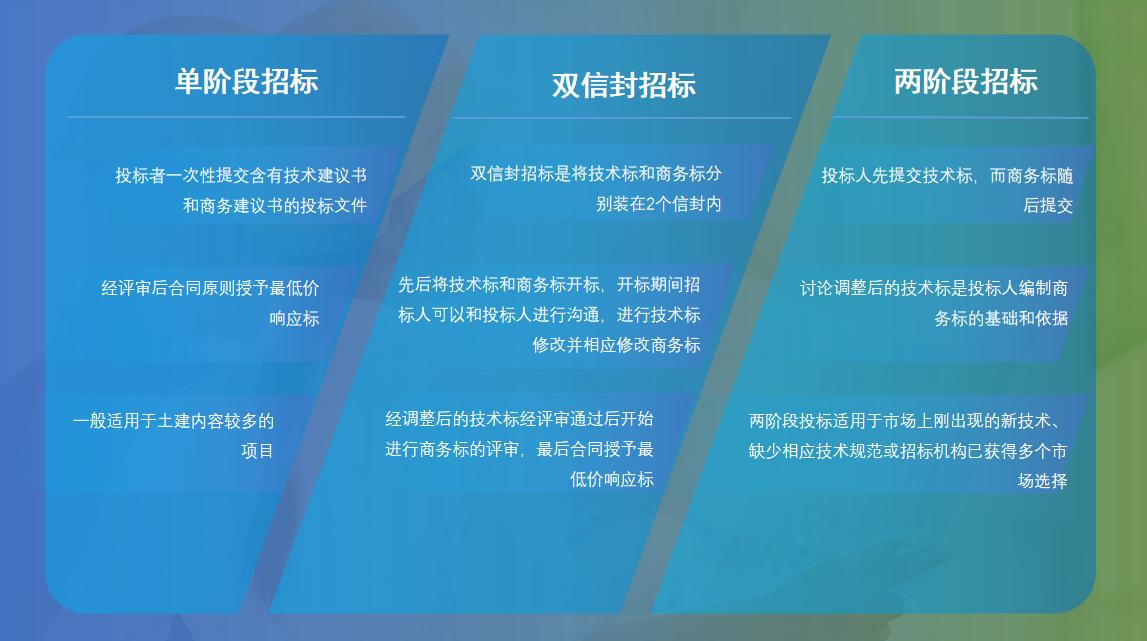 单阶段招标

投标者一次性提交含有技术建议书和商务建议书的投标文件

经评审后合同原则授予最低价响应标

一般适用于土建内容较多的项目

双信封招标

双信封招标是将技术标和商务标分别装在2个信封内

先后将技术标和商务标开标，开标期间招标人可以和投标人进行沟通，进行技术标修改并相应修改商务标

经调整后的技术标经评审通过后开始进行商务标的评审，最后合同授予最低价响应标

两阶段招标

投标人先提交技术标，而商务标随后提交

讨论调整后的技术标是投标人编制商务标的基础和依据

两阶段投标适用于市场上刚出现的新技术、缺少相应技术规范或招标机构已获得多个市场选择